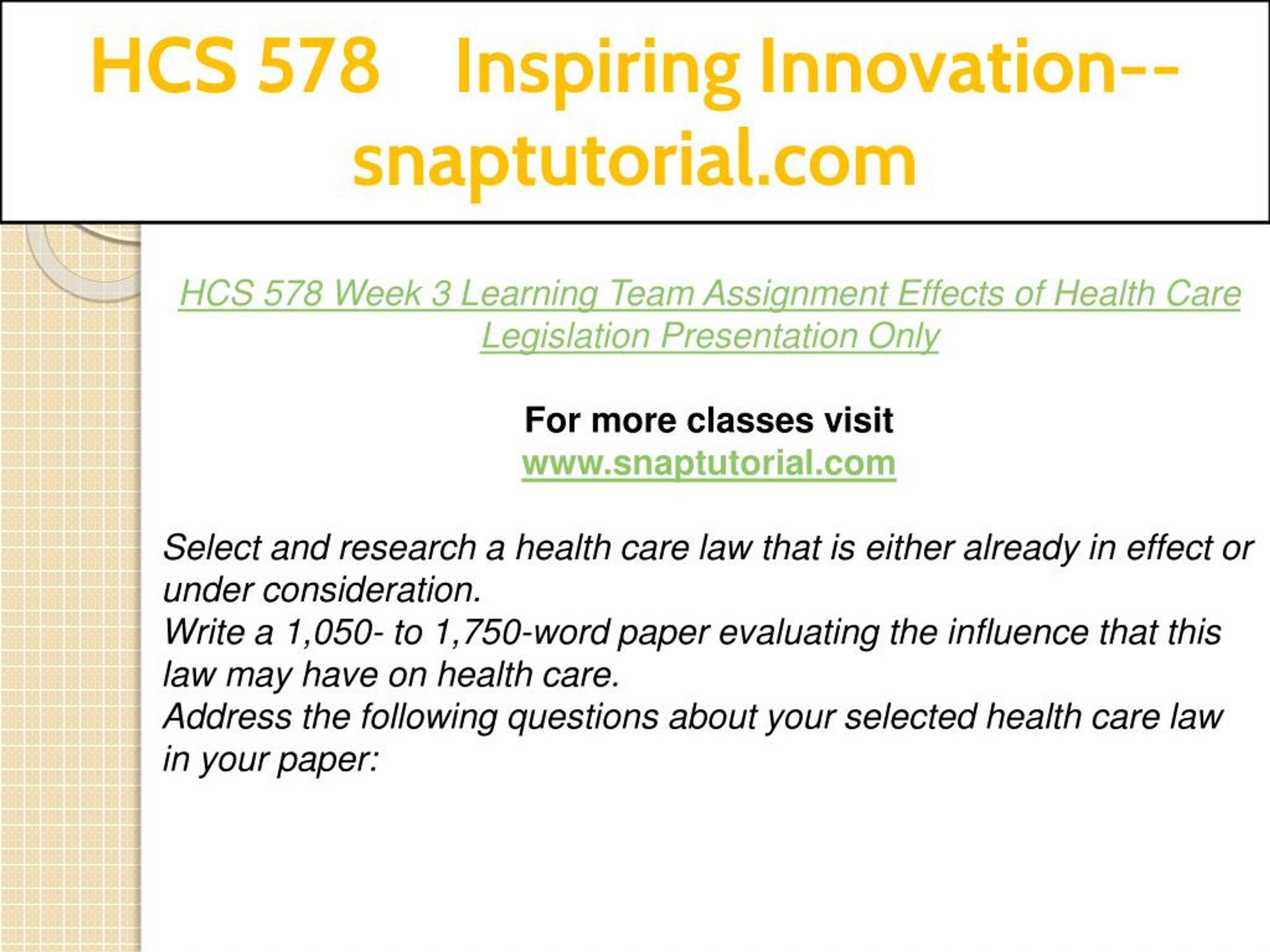 HCS 578 Inspiring Innovation--snaptutorial.com

HCS 578 Week 3 Learning Team Assignment Effects of Health Care Legislation Presentation Only

For more classes visit
www.snaptutorial.com

Select and research a health care law that is either already in effect or under consideration.
Write a 1,050- to 1,750-word paper evaluating the influence that this law may have on health care.
Address the following questions about your selected health care law in your paper: